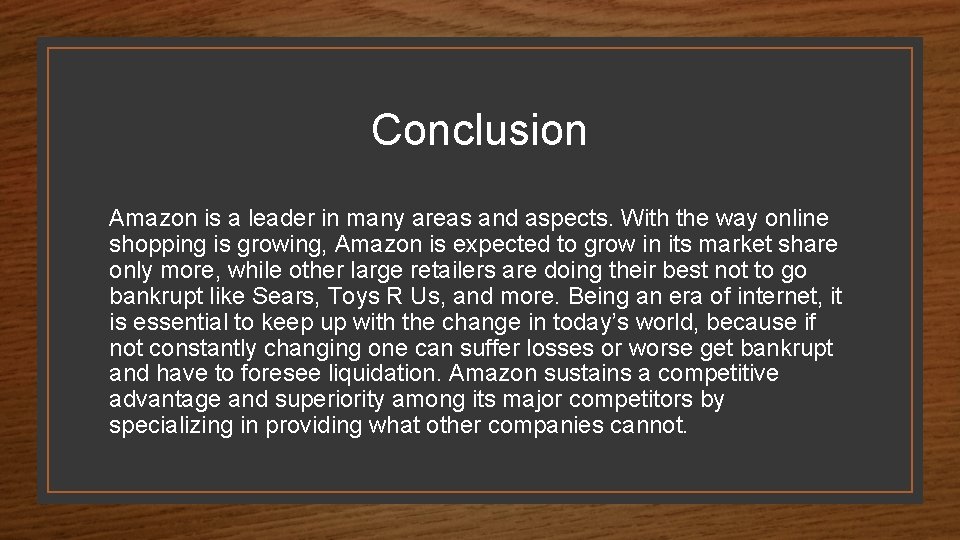 Conclusion

Amazon is a leader in many areas and aspects. With the way online shopping is growing, Amazon is expected to grow in its market share only more, while other large retailers are doing their best not to go bankrupt like Sears, Toys R Us, and more. Being an era of internet, it is essential to keep up with the change in today's world, because if not constantly changing one can suffer losses or worse get bankrupt and have to foresee liquidation. Amazon sustains a competitive advantage and superiority among its major competitors by specializing in providing what other companies cannot.